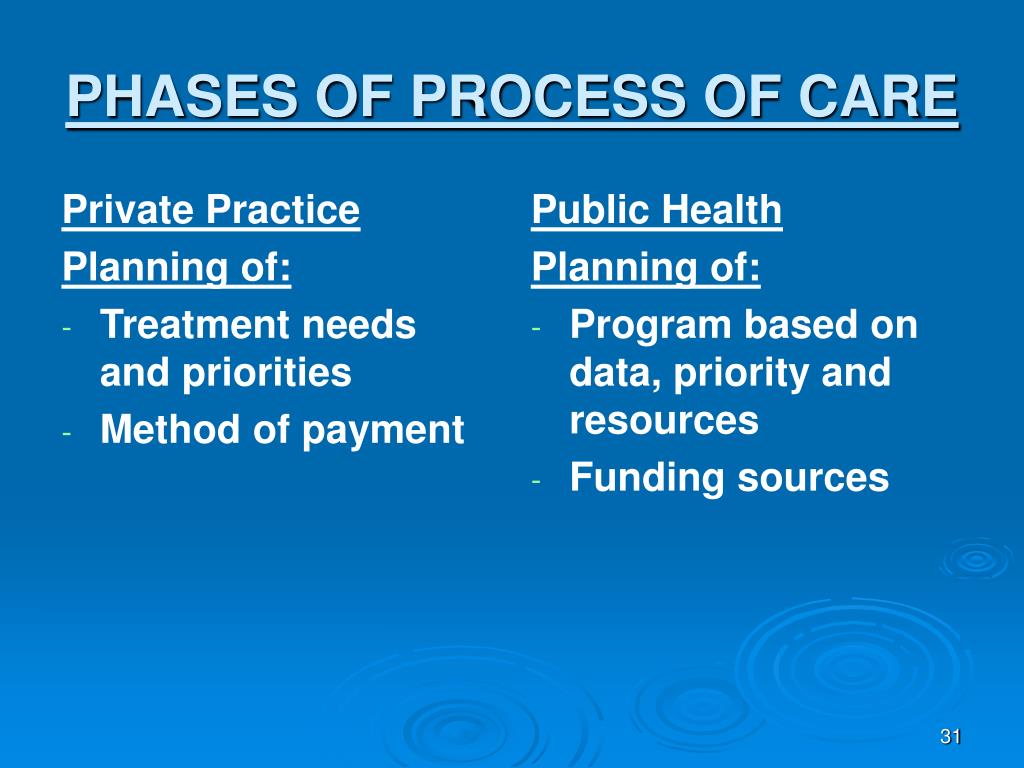 PHASES OF PROCESS OF CARE

Private Practice

Planning of:

- Treatment needs and priorities
- Method of payment

Public Health

Planning of:

- Program based on data, priority and resources
- Funding sources

31